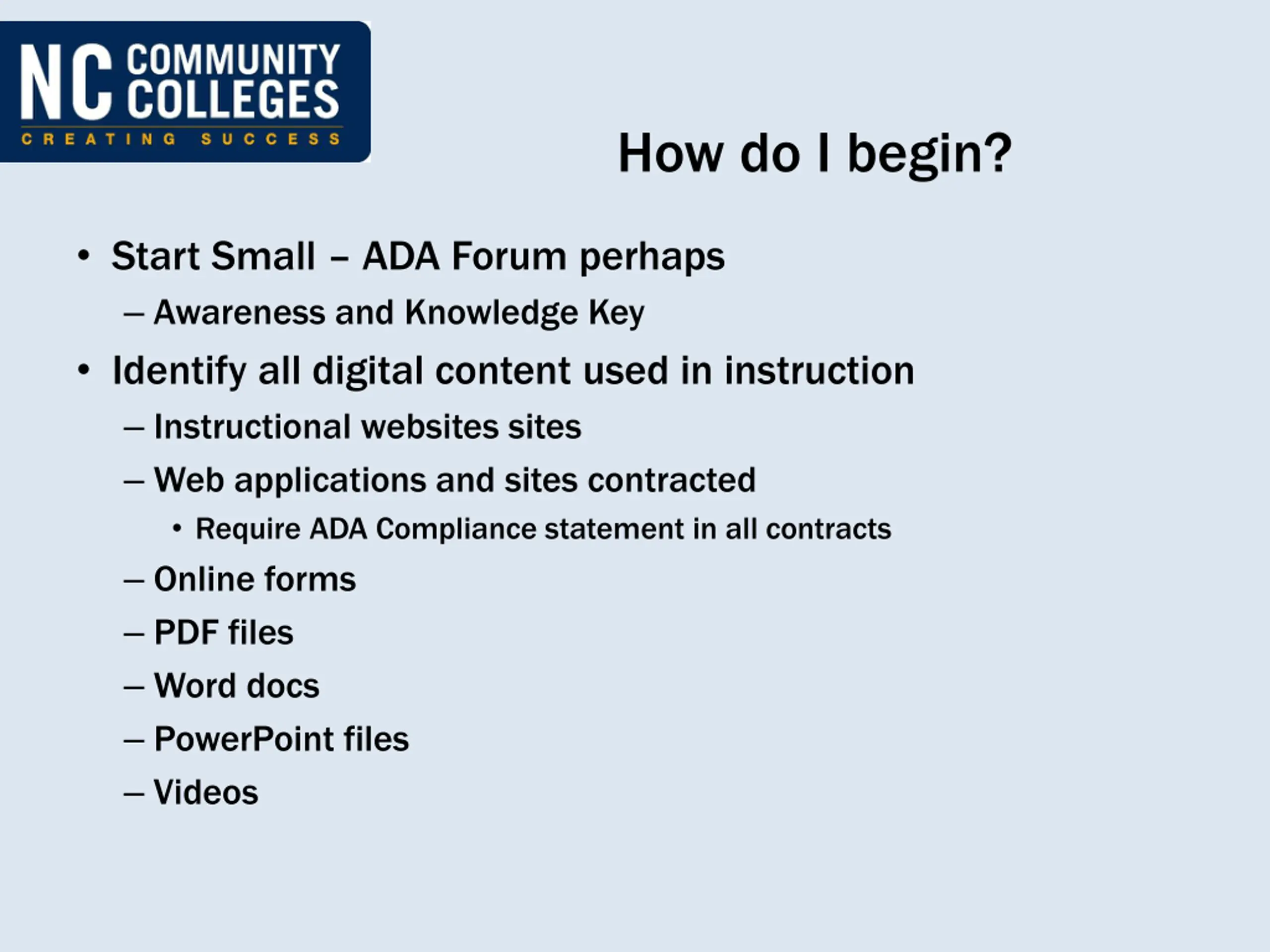 NC COMMUNITY COLLEGES
CREATING SUCCESS

How do I begin?

• Start Small – ADA Forum perhaps
– Awareness and Knowledge Key
• Identify all digital content used in instruction
– Instructional websites sites
– Web applications and sites contracted
• Require ADA Compliance statement in all contracts
– Online forms
– PDF files
– Word docs
– PowerPoint files
– Videos